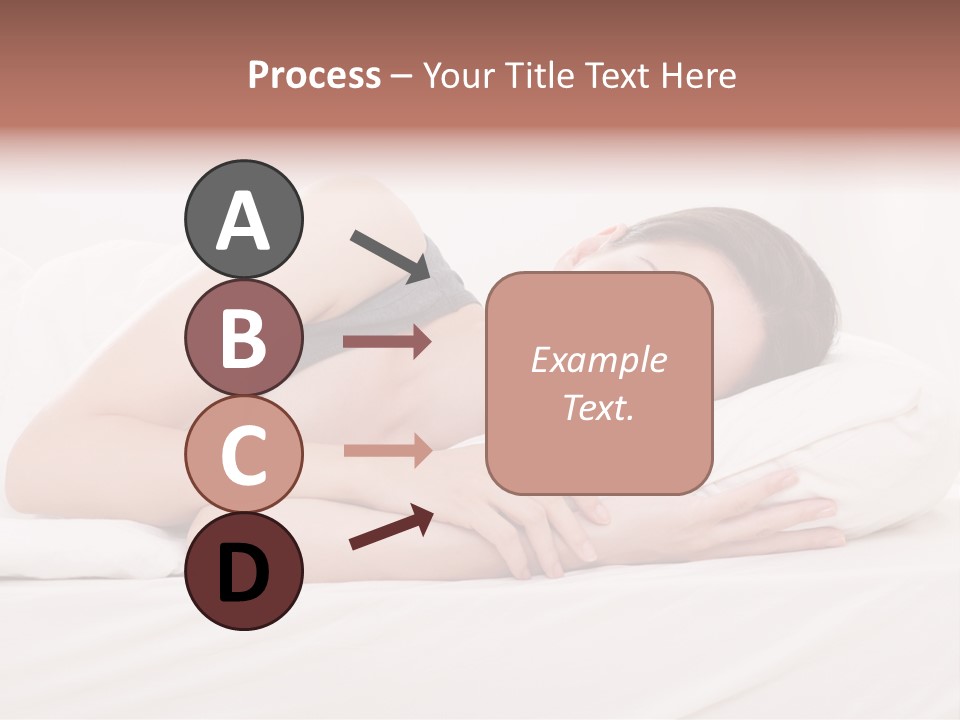 Process – Your Title Text Here

A

B

C

D

Example Text.